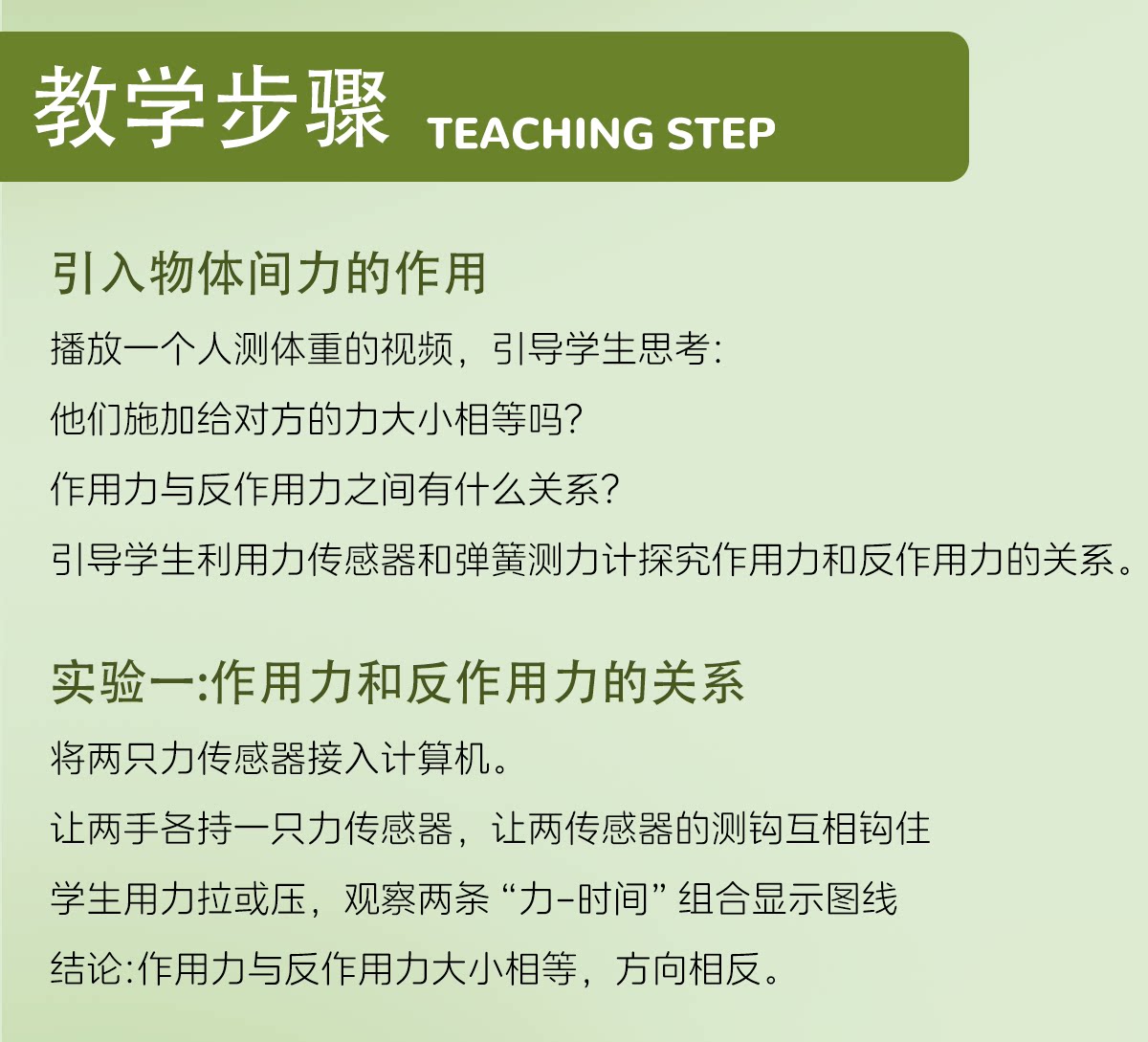 教学步骤 TEACHING STEP

引入物体间力的作用

播放一个人测体重的视频，引导学生思考:

他们施加给对方的力大小相等吗?

作用力与反作用力之间有什么关系?

引导学生利用力传感器和弹簧测力计探究作用力和反作用力的关系。

实验一:作用力和反作用力的关系

将两只力传感器接入计算机。

让两手各持一只力传感器，让两传感器的测钩互相钩住

学生用力拉或压，观察两条“力-时间”组合显示图线

结论:作用力与反作用力大小相等，方向相反。